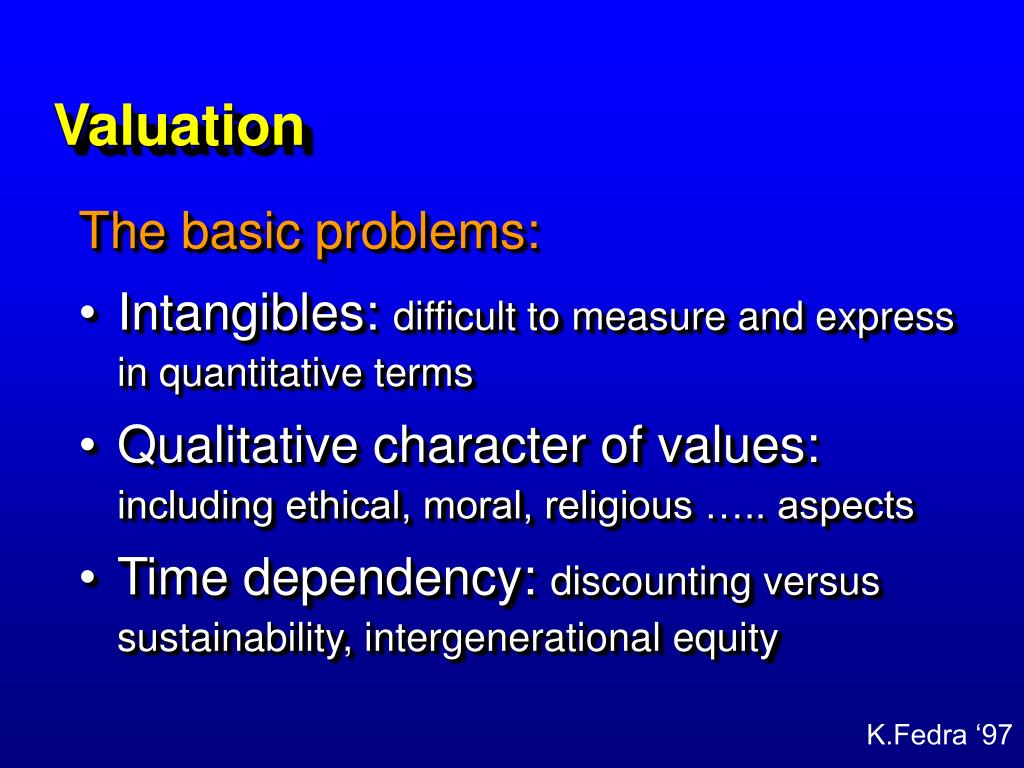 Valuation

The basic problems:

• Intangibles: difficult to measure and express in quantitative terms

• Qualitative character of values: including ethical, moral, religious ….. aspects

• Time dependency: discounting versus sustainability, intergenerational equity

K.Fedra ‘97